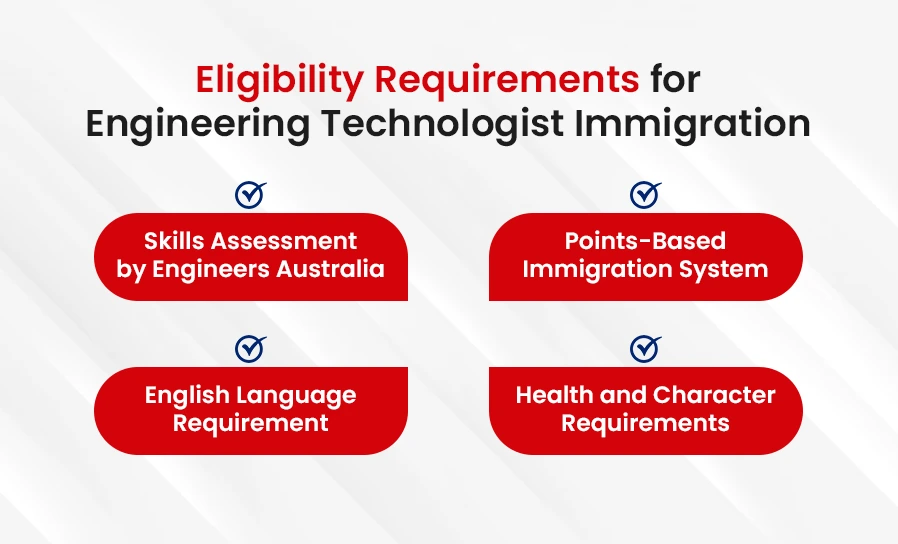 Eligibility Requirements for Engineering Technologist Immigration

Skills Assessment by Engineers Australia

Points-Based Immigration System

English Language Requirement

Health and Character Requirements